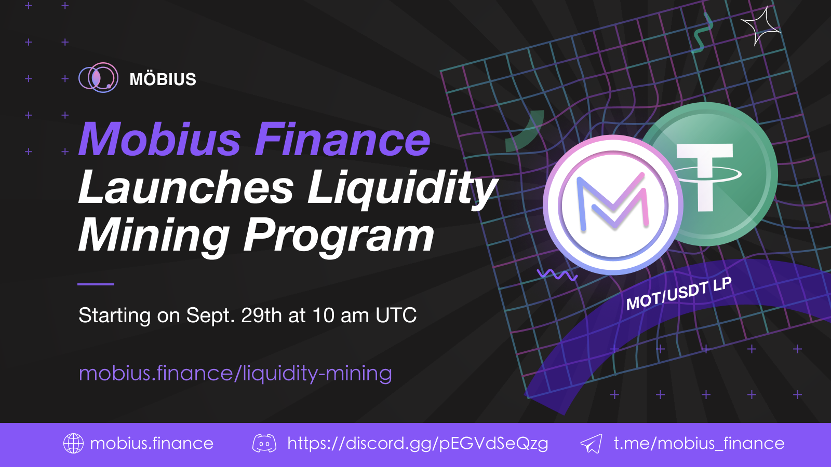 MÖBIUS

Mobius Finance Launches Liquidity Mining Program

Starting on Sept. 29th at 10 am UTC

mobius.finance/liquidity-mining

MOT/USDT LP

mobius.finance https://discord.gg/pEGVdSeQzg t.me/mobius_finance